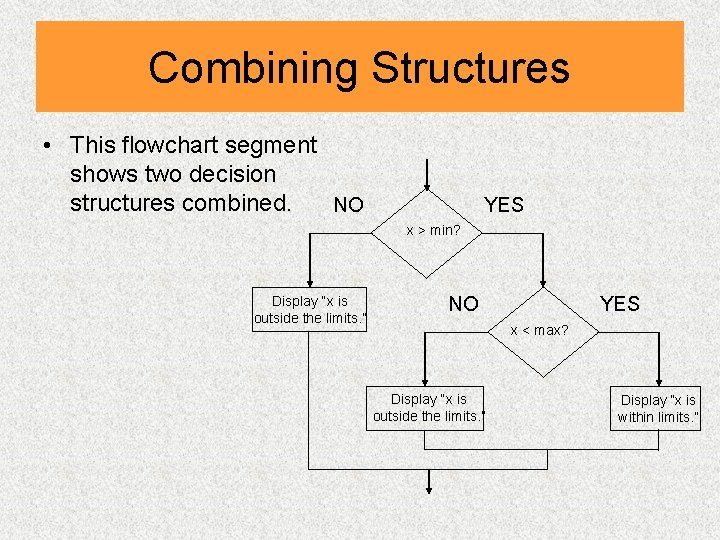 Combining Structures

• This flowchart segment shows two decision structures combined.

NO

YES

x > min?

Display "x is outside the limits."

NO

YES

x < max?

Display "x is outside the limits."

Display "x is within limits."